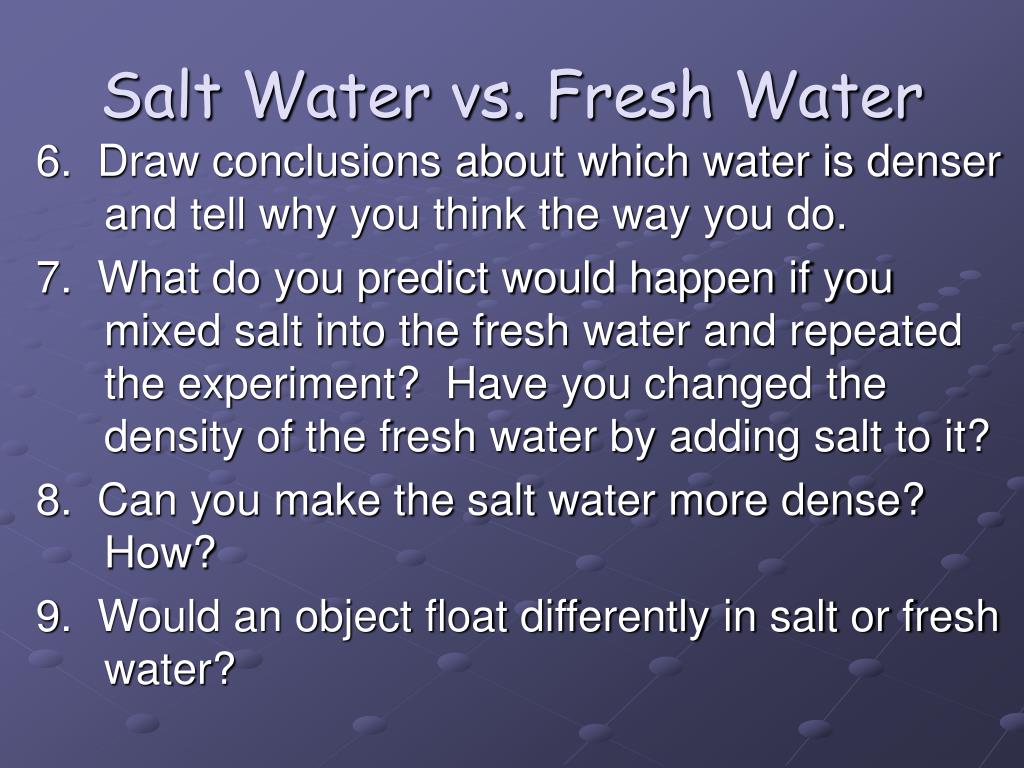 Salt Water vs. Fresh Water

6. Draw conclusions about which water is denser and tell why you think the way you do.

7. What do you predict would happen if you mixed salt into the fresh water and repeated the experiment? Have you changed the density of the fresh water by adding salt to it?

8. Can you make the salt water more dense? How?

9. Would an object float differently in salt or fresh water?